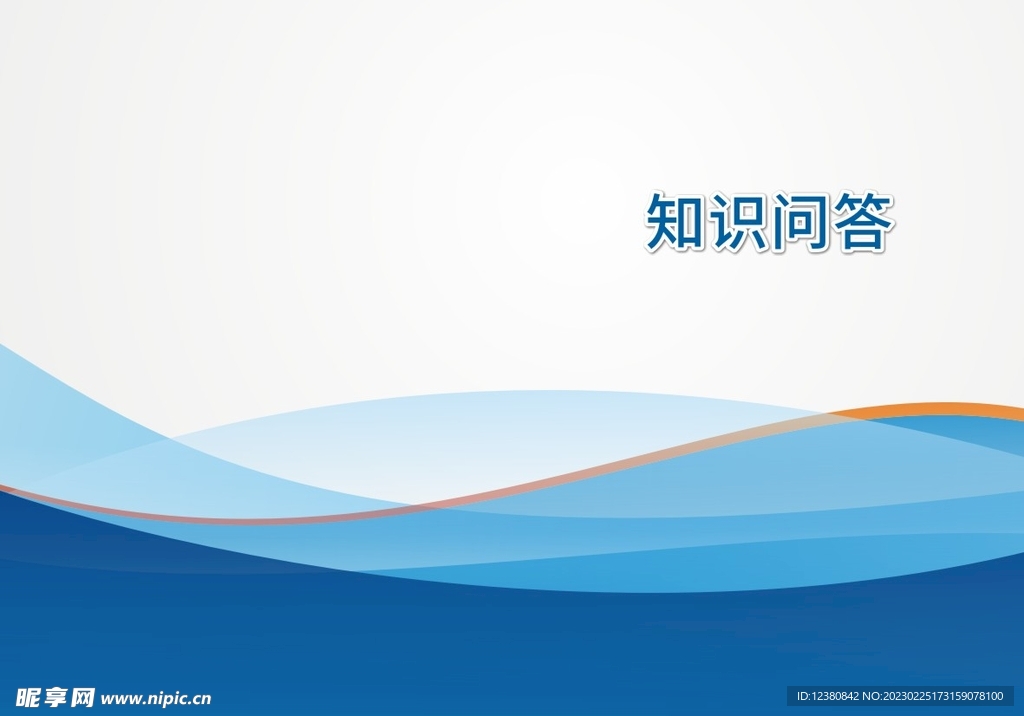 知识问答

昵享网 www.nipic.cn

ID:12380842 NO:20230225173159078100